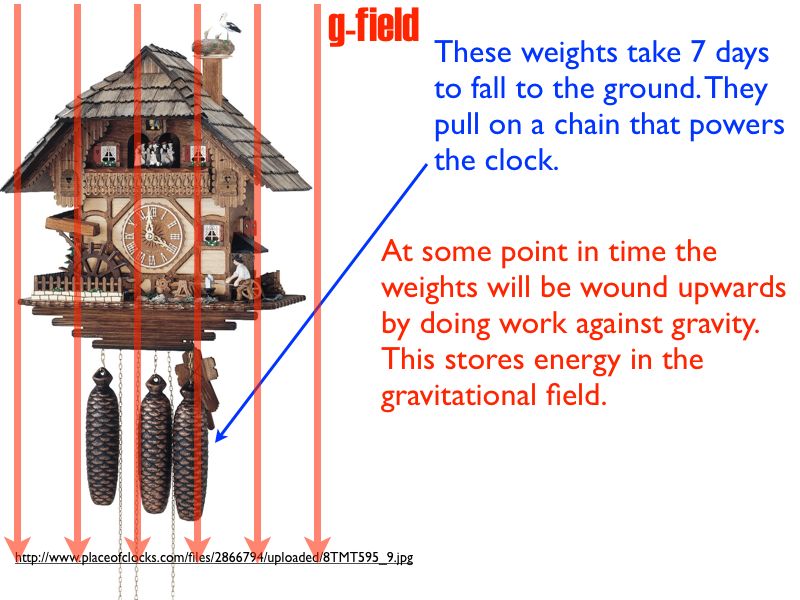 g-field

These weights take 7 days to fall to the ground. They pull on a chain that powers the clock.

At some point in time the weights will be wound upwards by doing work against gravity. This stores energy in the gravitational field.

http://www.placeofclocks.com/files/2866794/uploaded/8TMT595_9.jpg